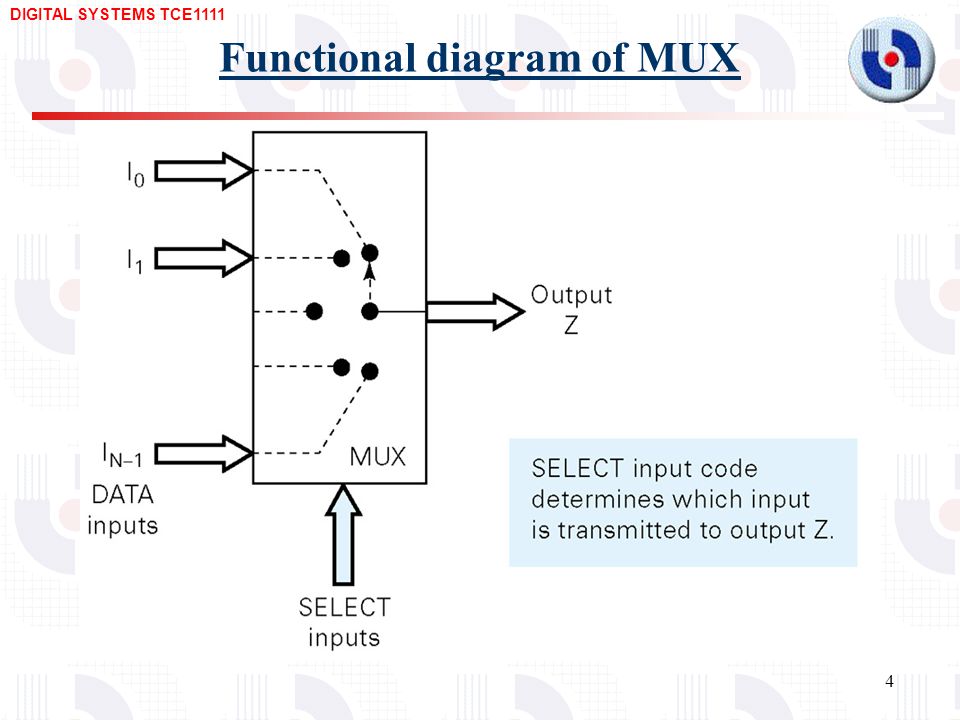 DIGITAL SYSTEMS TCE1111

Functional diagram of MUX

$I_0$

$I_1$

$I_{N-1}$

DATA inputs

MUX

Output Z

SELECT inputs

SELECT input code determines which input is transmitted to output Z.

4